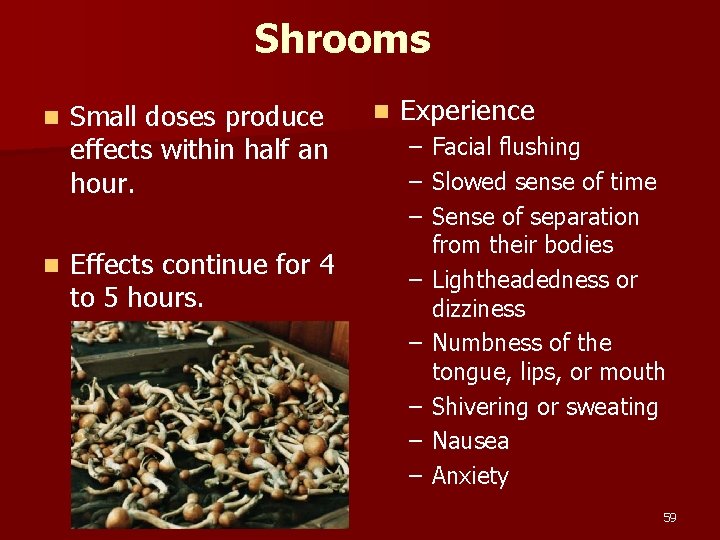 Shrooms

■ Small doses produce effects within half an hour.

■ Effects continue for 4 to 5 hours.

■ Experience
– Facial flushing
– Slowed sense of time
– Sense of separation from their bodies
– Lightheadedness or dizziness
– Numbness of the tongue, lips, or mouth
– Shivering or sweating
– Nausea
– Anxiety

59